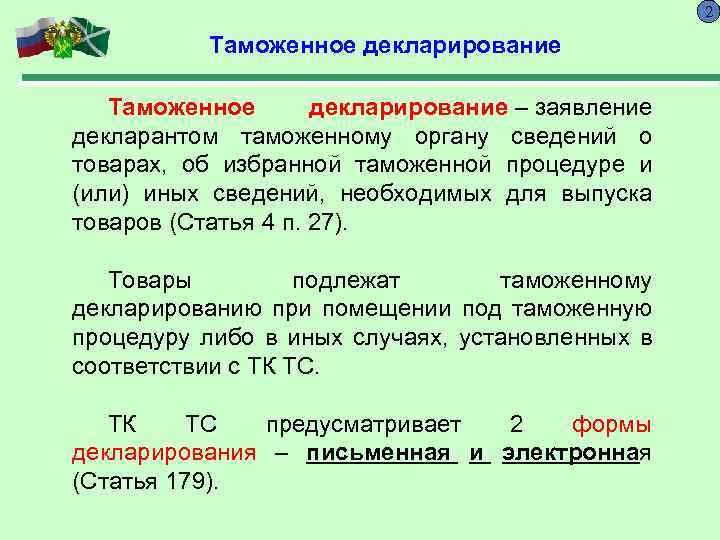 2

Таможенное декларирование

Таможенное декларирование – заявление декларантом таможенному органу сведений о товарах, об избранной таможенной процедуре и (или) иных сведений, необходимых для выпуска товаров (Статья 4 п. 27).

Товары подлежат таможенному декларированию при помещении под таможенную процедуру либо в иных случаях, установленных в соответствии с ТК ТС.

ТК ТС предусматривает 2 формы декларирования – письменная и электронная (Статья 179).